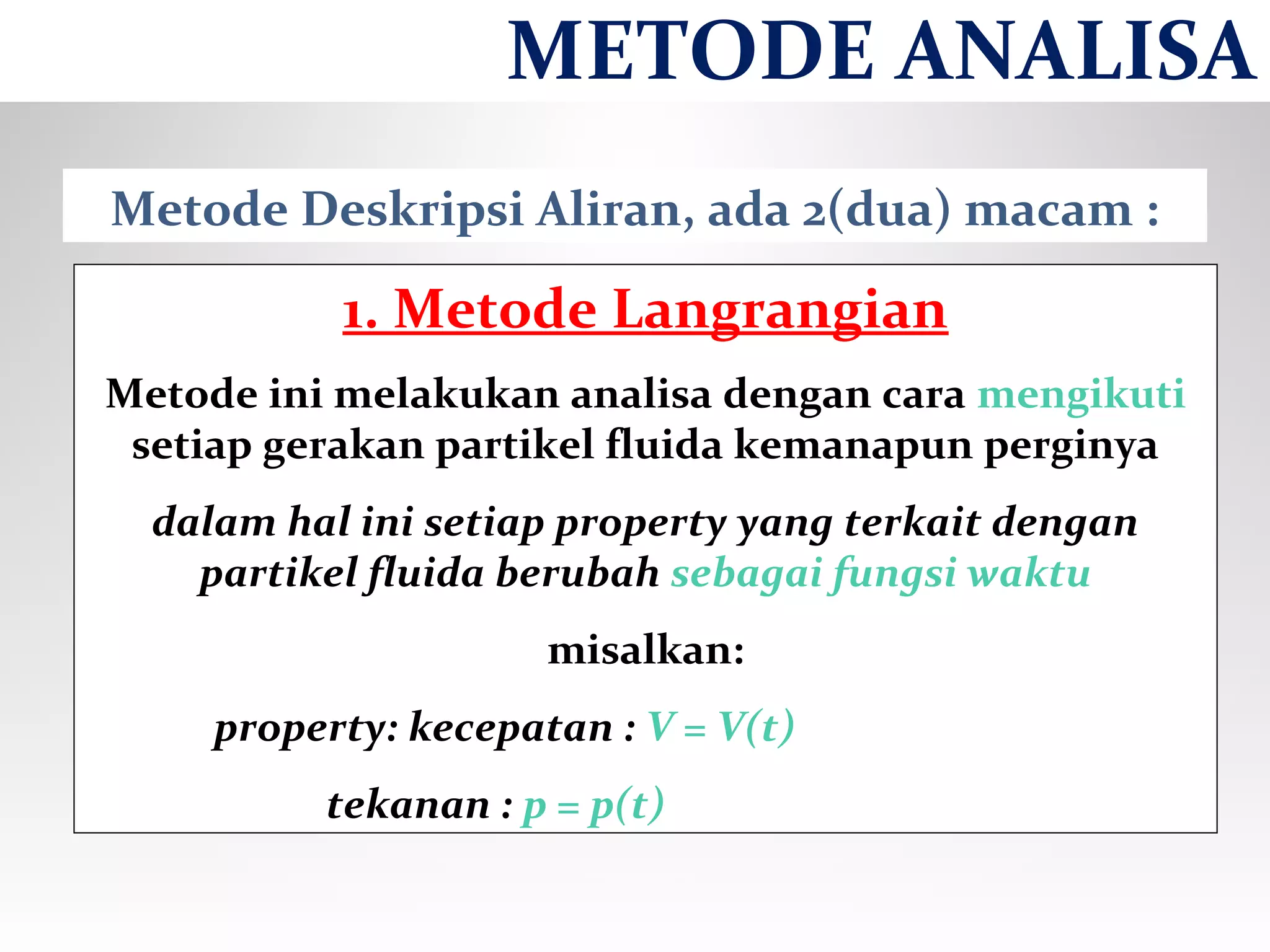 METODE ANALISA

Metode Deskripsi Aliran, ada 2(dua) macam :

1. Metode Langrangian

Metode ini melakukan analisa dengan cara mengikuti setiap gerakan partikel fluida kemanapun perginya

dalam hal ini setiap property yang terkait dengan partikel fluida berubah sebagai fungsi waktu

misalkan:

property: kecepatan : $V = V(t)$

tekanan : $p = p(t)$